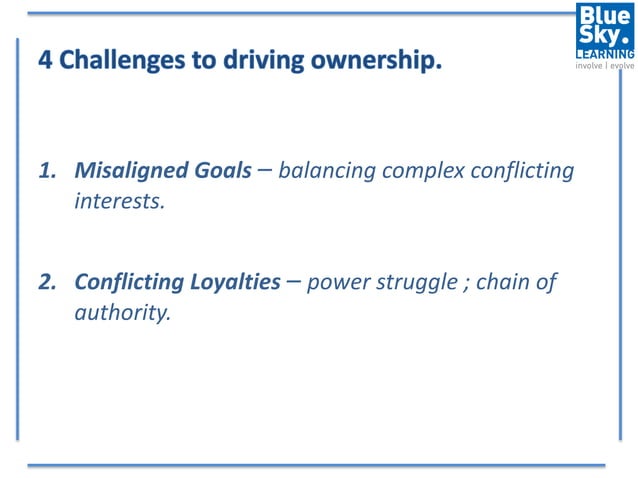 Blue Sky. LEARNING involve | evolve

4 Challenges to driving ownership.

1. Misaligned Goals – balancing complex conflicting interests.

2. Conflicting Loyalties – power struggle ; chain of authority.